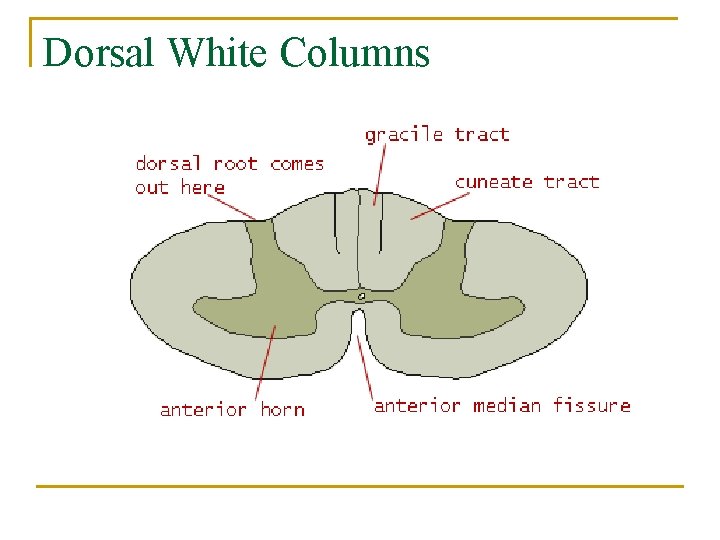 Dorsal White Columns

gracile tract

dorsal root comes out here

cuneate tract

anterior horn

anterior median fissure